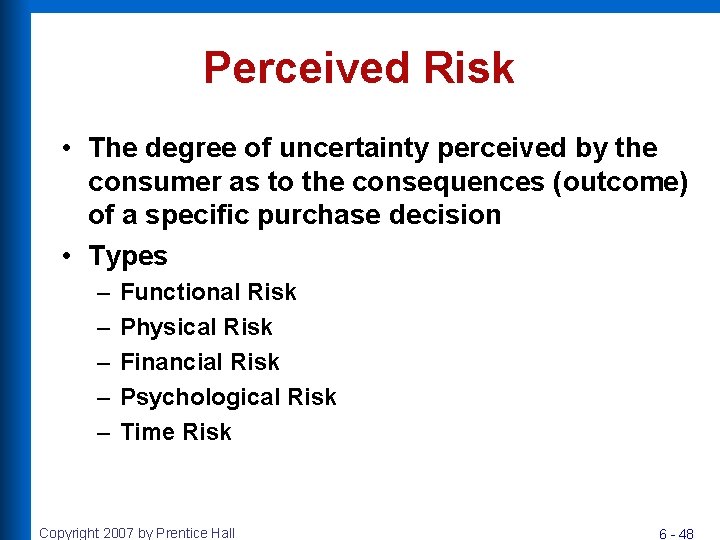 Perceived Risk

• The degree of uncertainty perceived by the consumer as to the consequences (outcome) of a specific purchase decision

• Types

– Functional Risk

– Physical Risk

– Financial Risk

– Psychological Risk

– Time Risk

Copyright 2007 by Prentice Hall

6 - 48